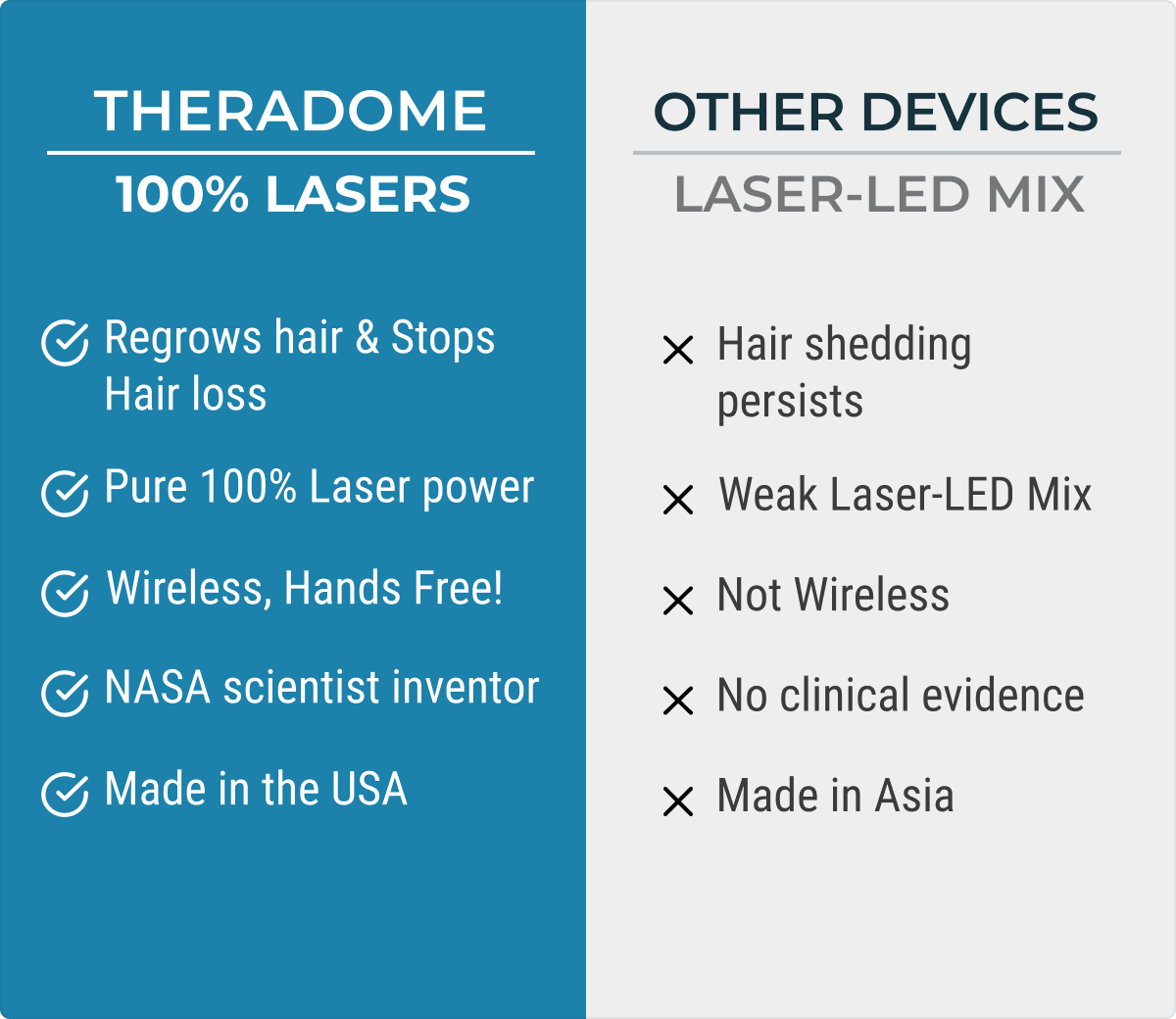 THERADOME

100% LASERS

Regrows hair & Stops Hair loss

Pure 100% Laser power

Wireless, Hands Free!

NASA scientist inventor

Made in the USA

OTHER DEVICES

LASER-LED MIX

Hair shedding persists

Weak Laser-LED Mix

Not Wireless

No clinical evidence

Made in Asia